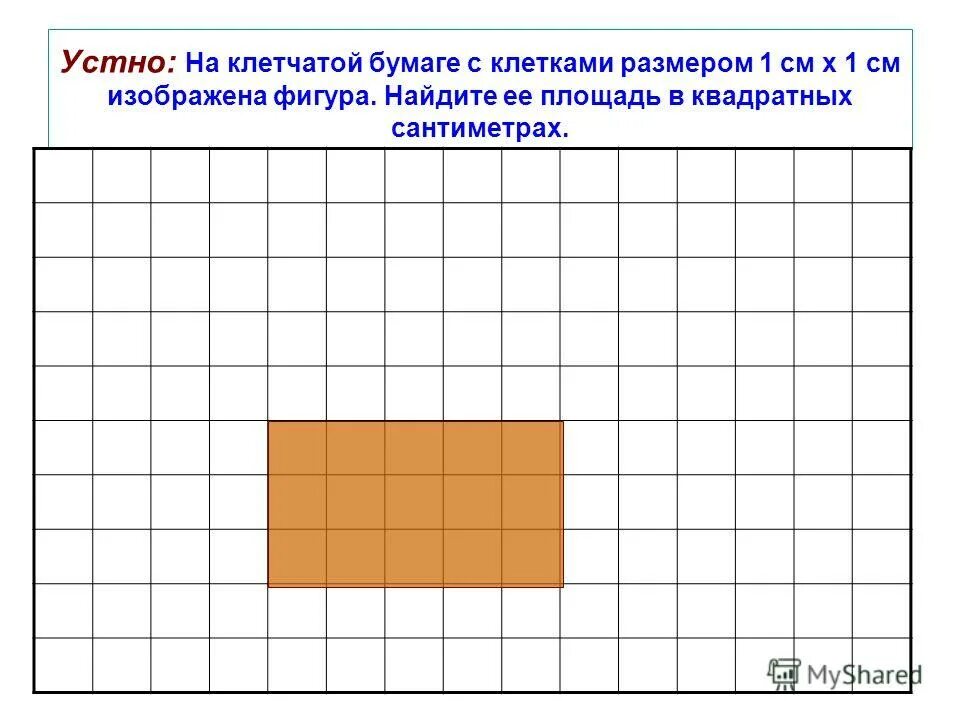 Устно: На клетчатой бумаге с клетками размером 1 см х 1 см изображена фигура. Найдите ее площадь в квадратных сантиметрах.

MyShared